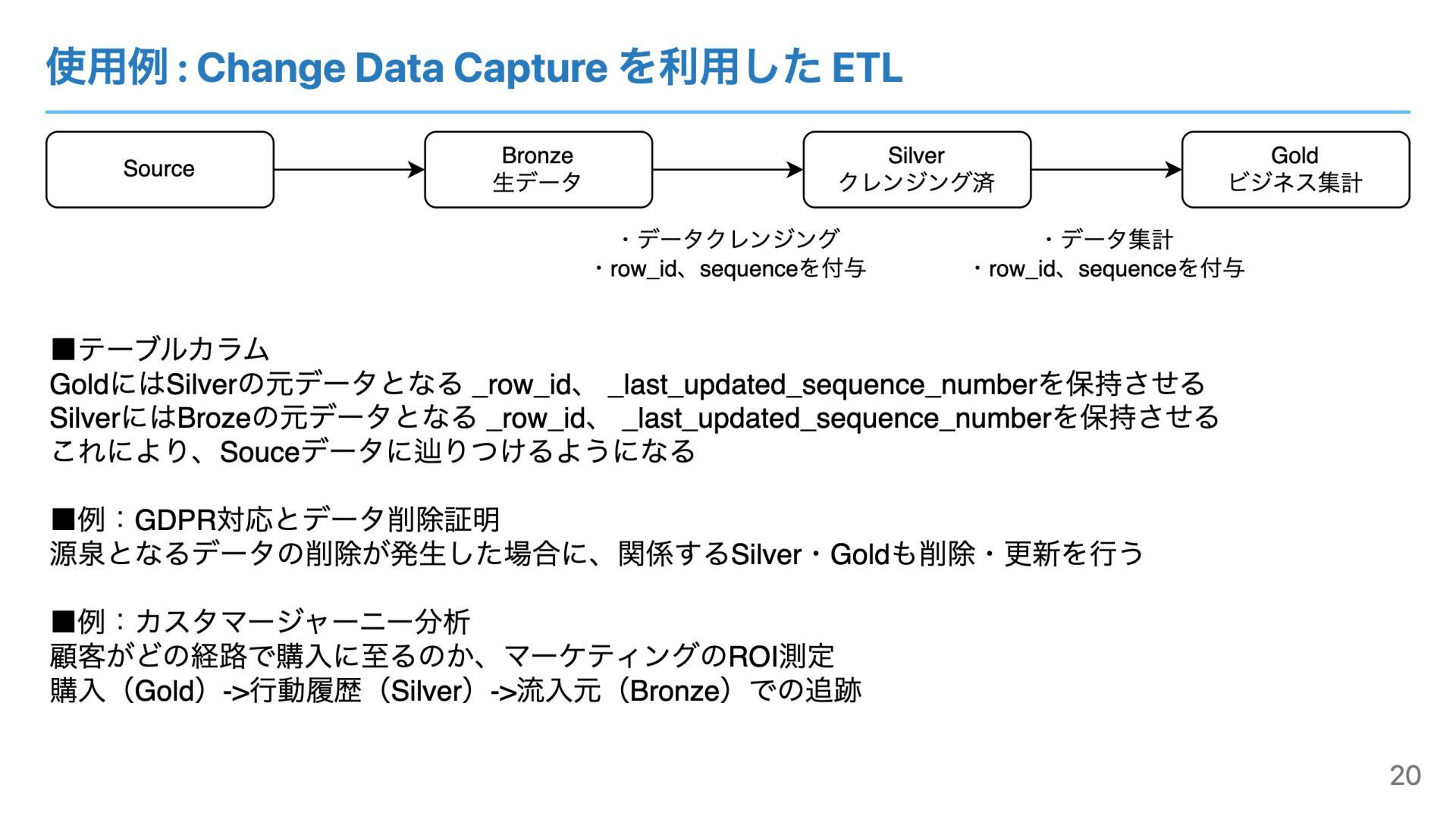 使用例 : Change Data Capture を利用した ETL

Source

Bronze
生データ

Silver
クレンジング済

Gold
ビジネス集計

・データクレンジング
・row_id、sequenceを付与

・データ集計
・row_id、sequenceを付与

■テーブルカラム
GoldにはSilverの元データとなる _row_id、 _last_updated_sequence_numberを保持させる
SilverにはBrozeの元データとなる _row_id、 _last_updated_sequence_numberを保持させる
これにより、Souceデータに辿りつけるようになる

■例：GDPR対応とデータ削除証明
源泉となるデータの削除が発生した場合に、関係するSilver・Goldも削除・更新を行う

■例：カスタマージャーニー分析
顧客がどの経路で購入に至るのか、マーケティングのROI測定
購入（Gold）->行動履歴（Silver）->流入元（Bronze）での追跡

20